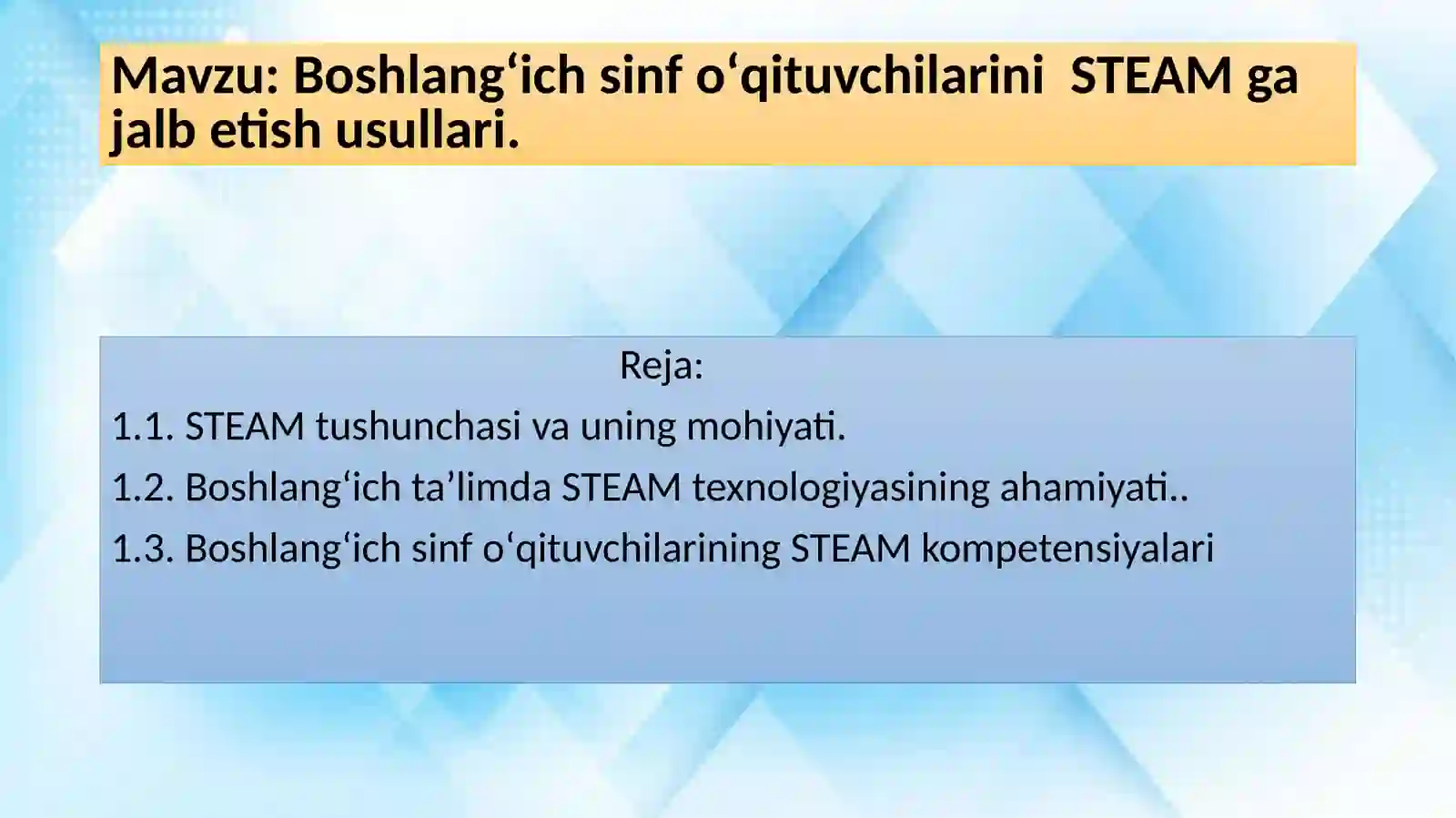 Mavzu: Boshlang‘ich sinf o‘qituvchilarini STEAM ga jalb etish usullari.

Reja:

1.1. STEAM tushunchasi va uning mohiyati.

1.2. Boshlang‘ich ta’limda STEAM texnologiyasining ahamiyati..

1.3. Boshlang‘ich sinf o‘qituvchilarining STEAM kompetensiyalari